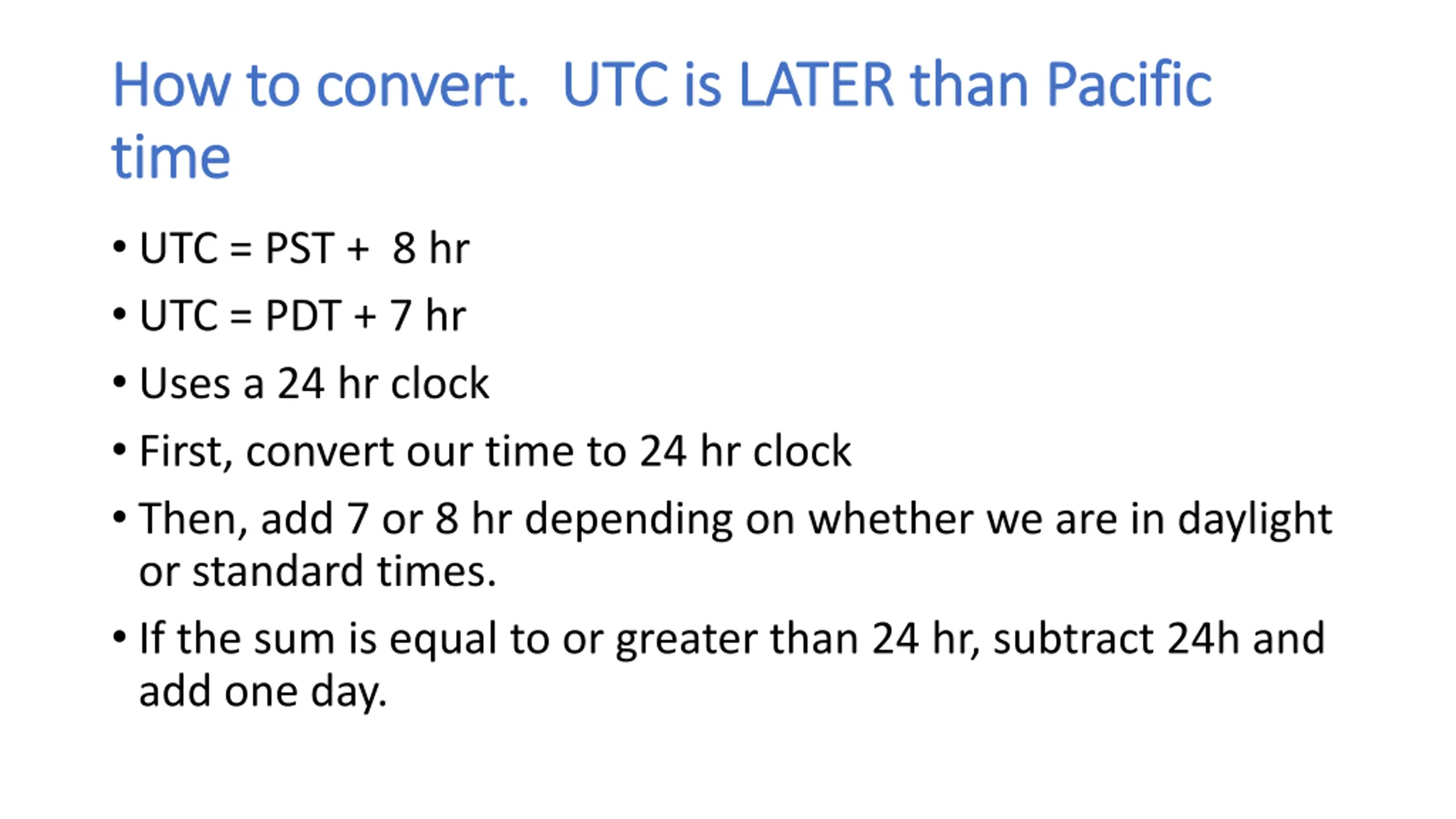 How to convert.  UTC is LATER than Pacific time

• UTC = PST + 8 hr
• UTC = PDT + 7 hr
• Uses a 24 hr clock
• First, convert our time to 24 hr clock
• Then, add 7 or 8 hr depending on whether we are in daylight or standard times.
• If the sum is equal to or greater than 24 hr, subtract 24h and add one day.